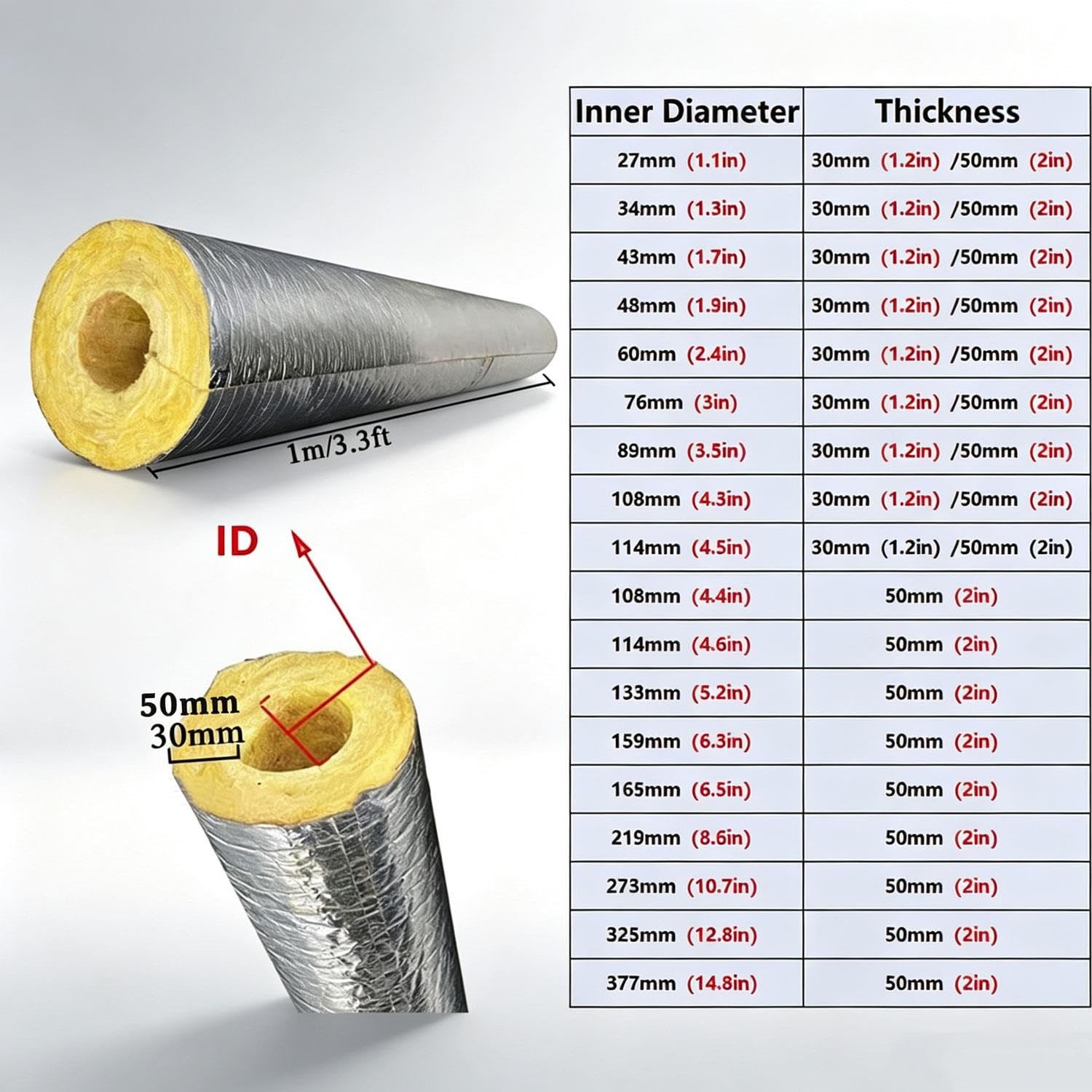 1m/3.3ft

ID

50mm
30mm

| Inner Diameter | Thickness |
|---|---|
| 27mm (1.1in) | 30mm (1.2in) /50mm (2in) |
| 34mm (1.3in) | 30mm (1.2in) /50mm (2in) |
| 43mm (1.7in) | 30mm (1.2in) /50mm (2in) |
| 48mm (1.9in) | 30mm (1.2in) /50mm (2in) |
| 60mm (2.4in) | 30mm (1.2in) /50mm (2in) |
| 76mm (3in) | 30mm (1.2in) /50mm (2in) |
| 89mm (3.5in) | 30mm (1.2in) /50mm (2in) |
| 108mm (4.3in) | 30mm (1.2in) /50mm (2in) |
| 114mm (4.5in) | 30mm (1.2in) /50mm (2in) |
| 108mm (4.4in) | 50mm (2in) |
| 114mm (4.6in) | 50mm (2in) |
| 133mm (5.2in) | 50mm (2in) |
| 159mm (6.3in) | 50mm (2in) |
| 165mm (6.5in) | 50mm (2in) |
| 219mm (8.6in) | 50mm (2in) |
| 273mm (10.7in) | 50mm (2in) |
| 325mm (12.8in) | 50mm (2in) |
| 377mm (14.8in) | 50mm (2in) |